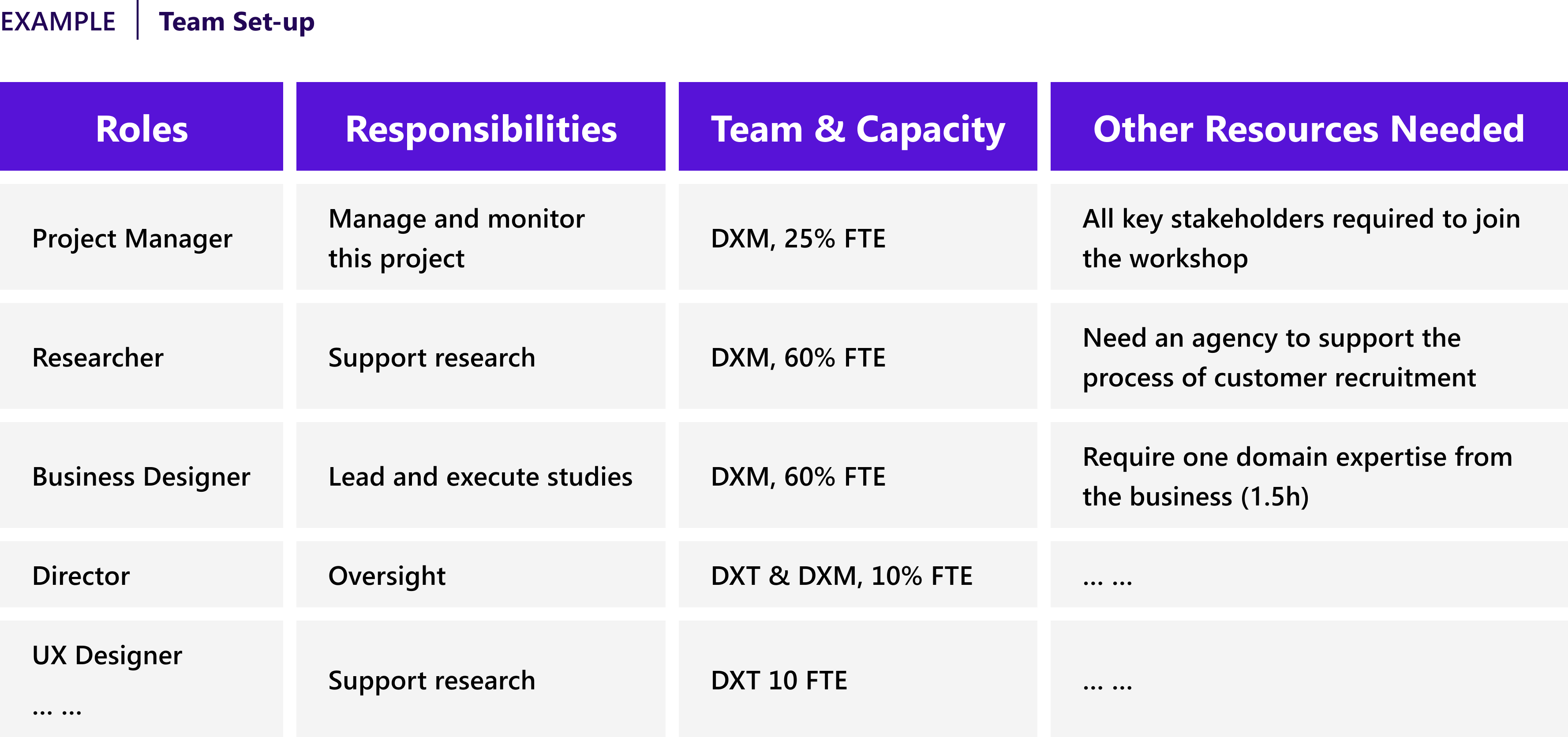 EXAMPLE | Team Set-up

| Roles | Responsibilities | Team & Capacity | Other Resources Needed |
|---|---|---|---|
| Project Manager | Manage and monitor this project | DXM, 25% FTE | All key stakeholders required to join the workshop |
| Researcher | Support research | DXM, 60% FTE | Need an agency to support the process of customer recruitment |
| Business Designer | Lead and execute studies | DXM, 60% FTE | Require one domain expertise from the business (1.5h) |
| Director | Oversight | DXT & DXM, 10% FTE | ... ... |
| UX Designer ... ... | Support research | DXT 10 FTE | ... ... |